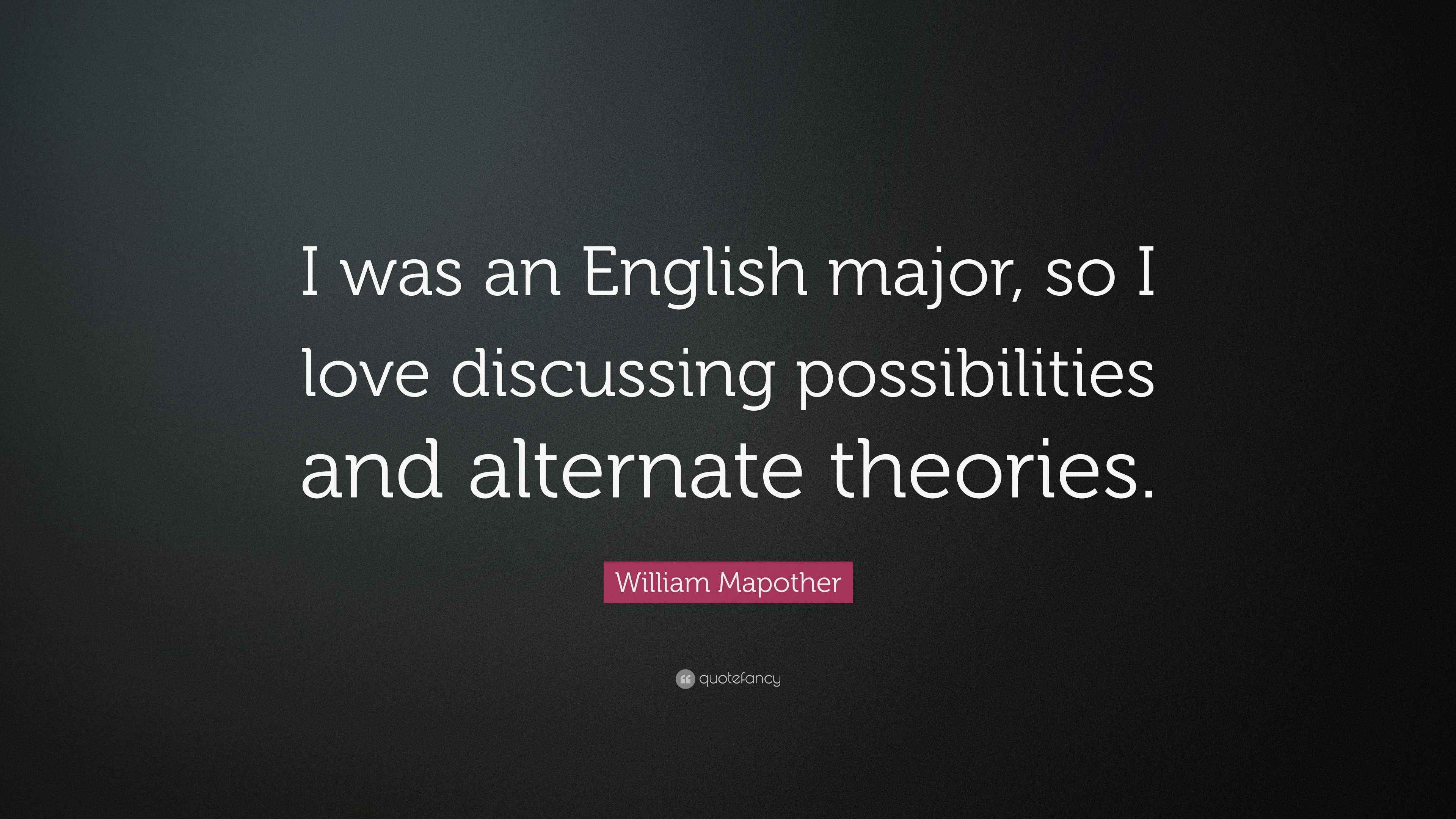 I was an English major, so I love discussing possibilities and alternate theories.

William Mapother

quotefancy